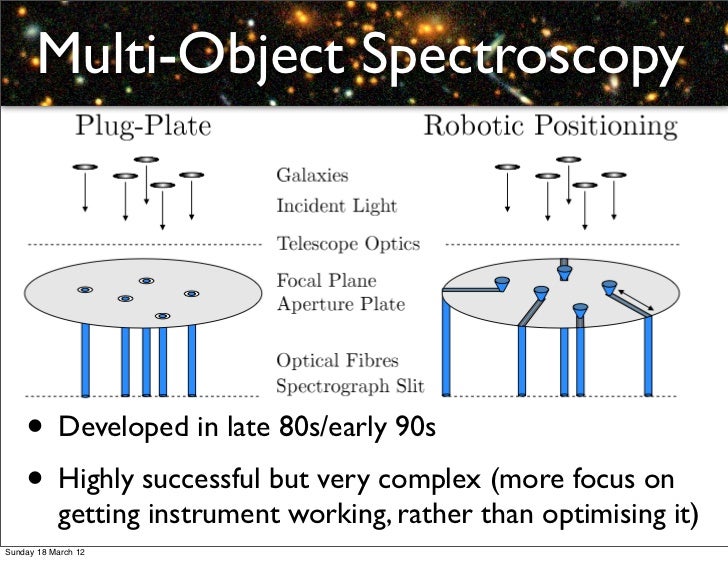 Multi-Object Spectroscopy

Plug-Plate

Robotic Positioning

Galaxies
Incident Light
Telescope Optics
Focal Plane
Aperture Plate
Optical Fibres
Spectrograph Slit

• Developed in late 80s/early 90s

• Highly successful but very complex (more focus on getting instrument working, rather than optimising it)

Sunday 18 March 12